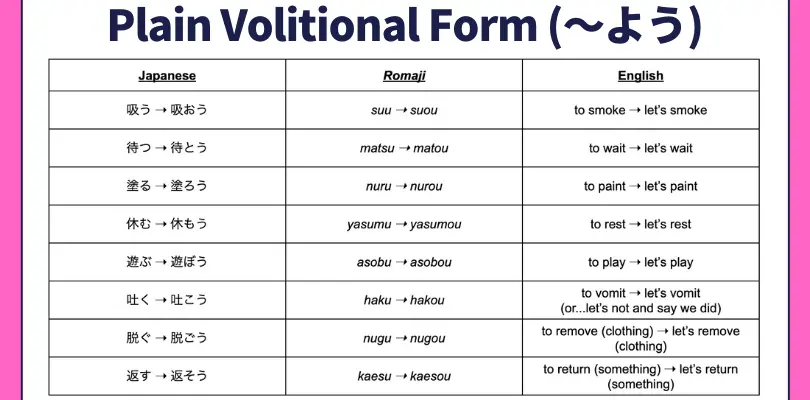 Plain Volitional Form (〜よう)

| Japanese | Romaji | English |
|---|---|---|
| 吸う → 吸おう | suu → suou | to smoke → let's smoke |
| 待つ → 待とう | matsu → matou | to wait → let's wait |
| 塗る → 塗ろう | nuru → nurou | to paint → let's paint |
| 休む → 休もう | yasumu → yasumou | to rest → let's rest |
| 遊ぶ → 遊ぼう | asobu → asobou | to play → let's play |
| 吐く → 吐こう | haku → hakou | to vomit → let's vomit (or...let's not and say we did) |
| 脱ぐ → 脱ごう | nugu → nugou | to remove (clothing) → let's remove (clothing) |
| 返す → 返そう | kaesu → kaesou | to return (something) → let's return (something) |